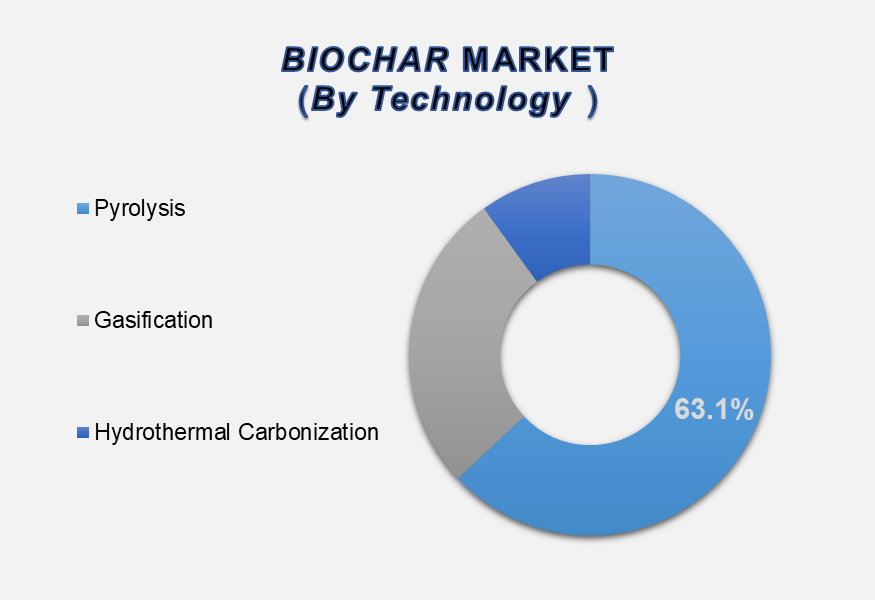 BIOCHAR MARKET
(By Technology )

Pyrolysis

Gasification

Hydrothermal Carbonization

63.1%